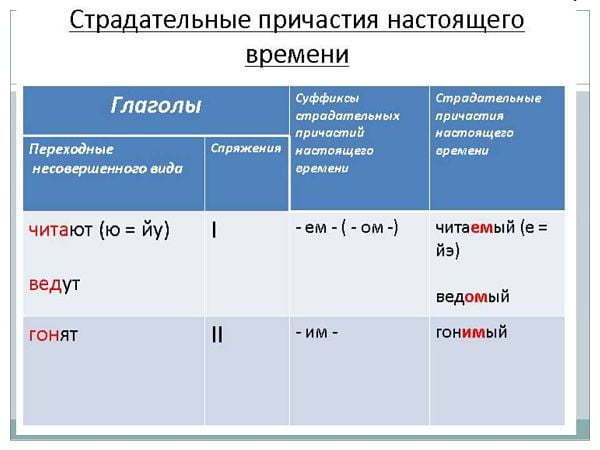 Страдательные причастия настоящего времени

| Глаголы | | Суффиксы страдательных причастий настоящего времени | Страдательные причастия настоящего времени |
|---|---|---|---|
| Переходные несовершенного вида | Спряжения | | |
| читают (ю = йу) ведут | I | - ем - ( - ом -) | читаемый (е = йэ) ведомый |
| гонят | II | - им - | гонимый |